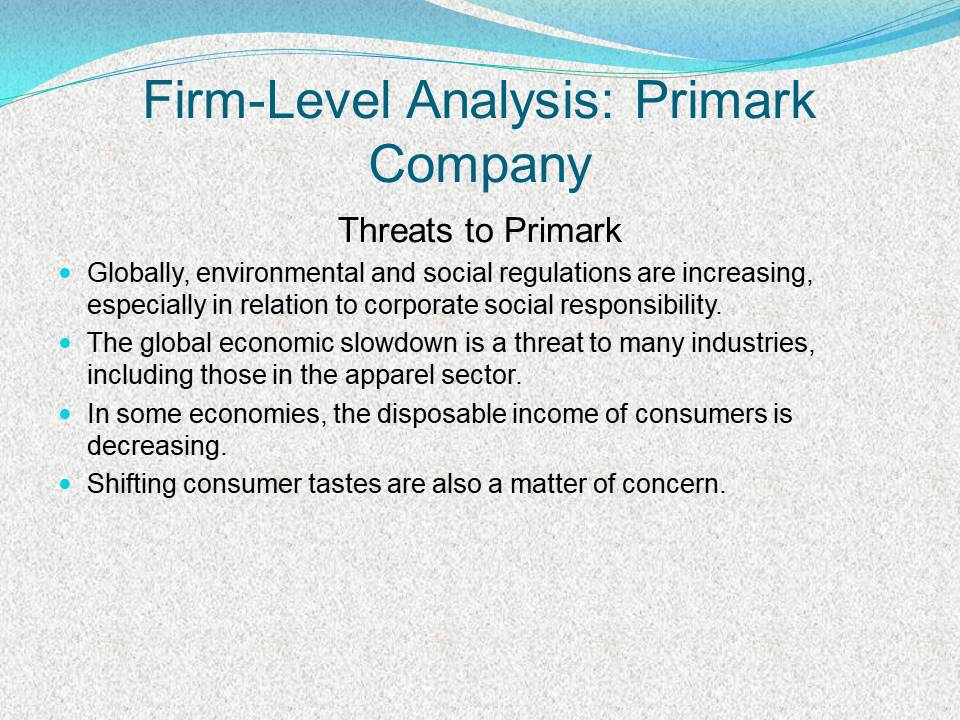 Firm-Level Analysis: Primark Company

Threats to Primark

- Globally, environmental and social regulations are increasing, especially in relation to corporate social responsibility.
- The global economic slowdown is a threat to many industries, including those in the apparel sector.
- In some economies, the disposable income of consumers is decreasing.
- Shifting consumer tastes are also a matter of concern.